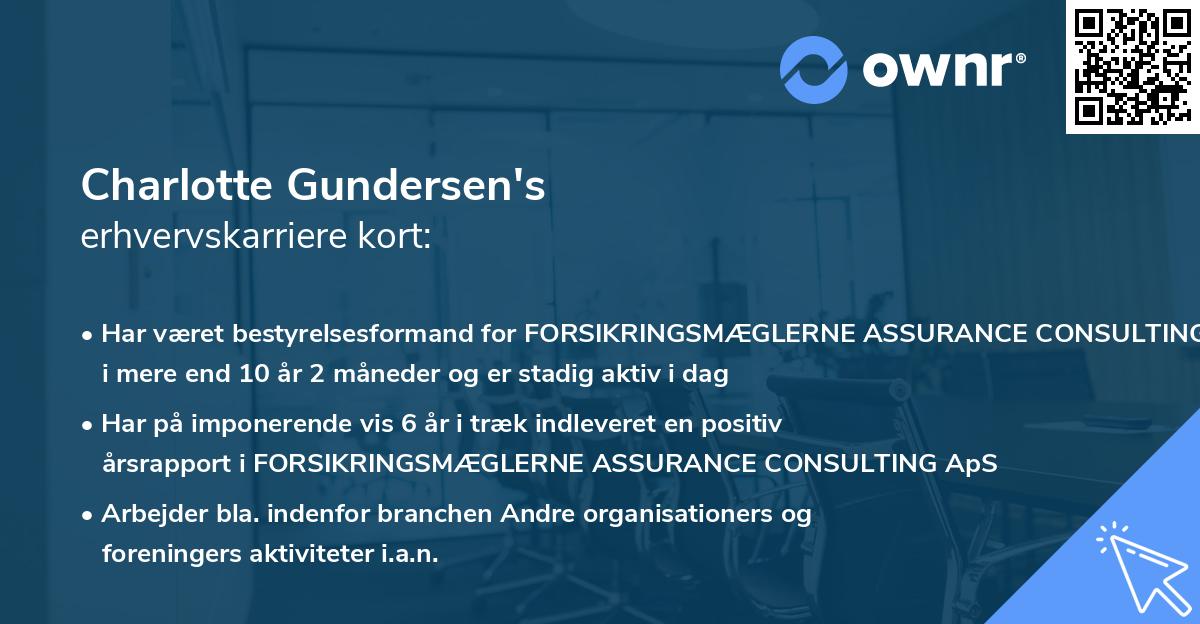 ownr®

Charlotte Gundersen's
erhvervskarriere kort:

• Har været bestyrelsesformand for FORSIKRINGSMÆGLERNE ASSURANCE CONSULTING i mere end 10 år 2 måneder og er stadig aktiv i dag

• Har på imponerende vis 6 år i træk indleveret en positiv årsrapport i FORSIKRINGSMÆGLERNE ASSURANCE CONSULTING ApS

• Arbejder bla. indenfor branchen Andre organisationers og foreningers aktiviteter i.a.n.